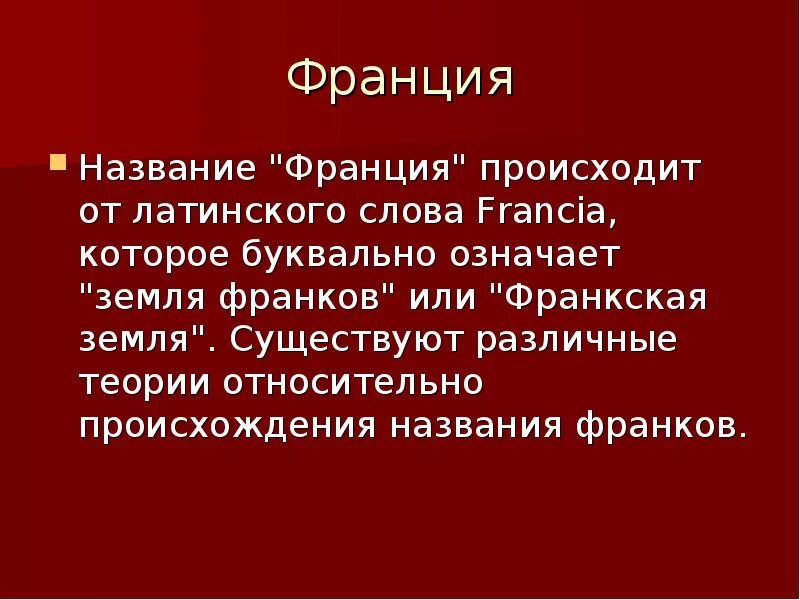 Франция

Название "Франция" происходит от латинского слова Francia, которое буквально означает "земля франков" или "Франкская земля". Существуют различные теории относительно происхождения названия франков.